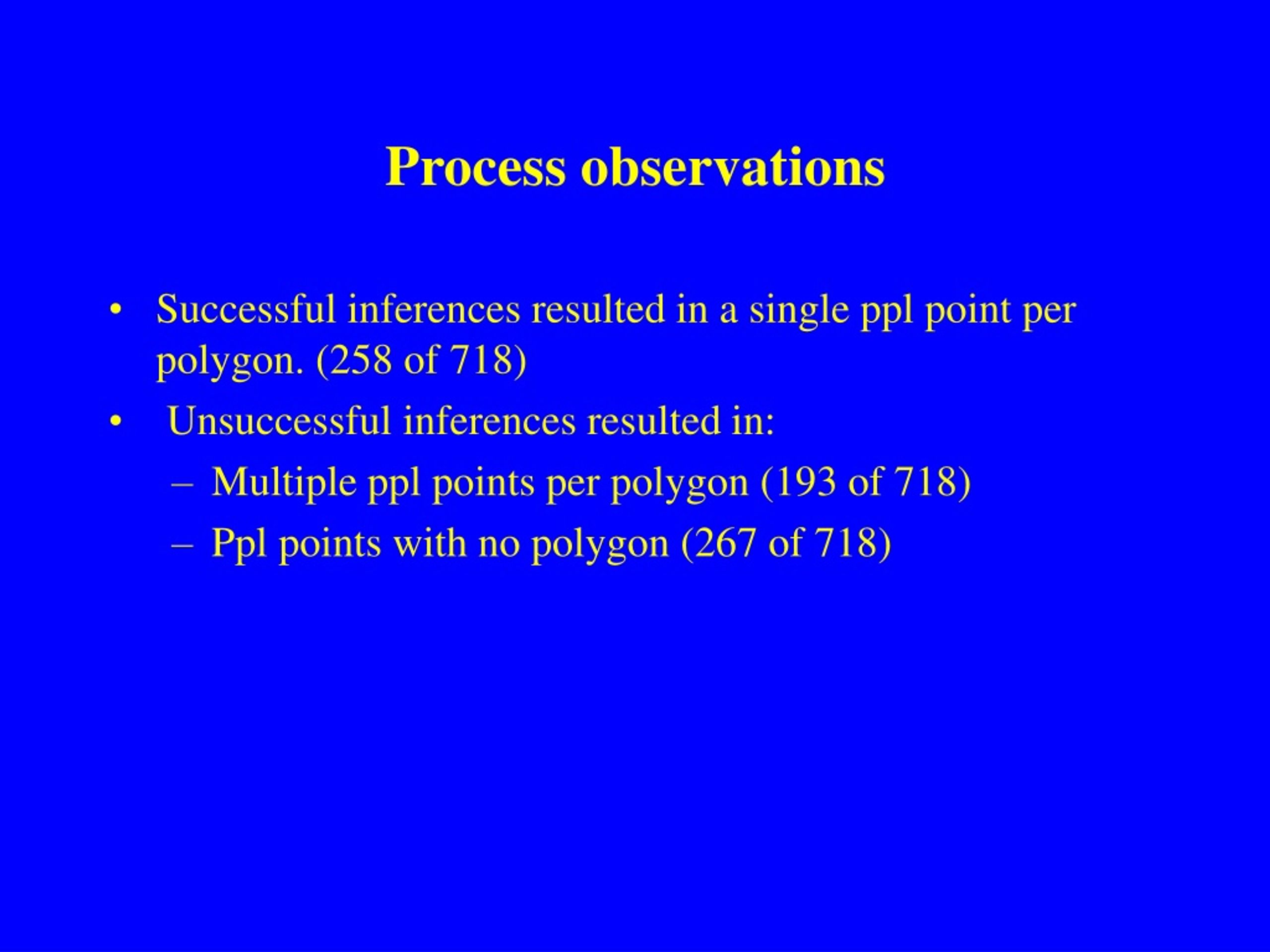 Process observations

• Successful inferences resulted in a single ppl point per polygon. (258 of 718)

• Unsuccessful inferences resulted in:

– Multiple ppl points per polygon (193 of 718)

– Ppl points with no polygon (267 of 718)